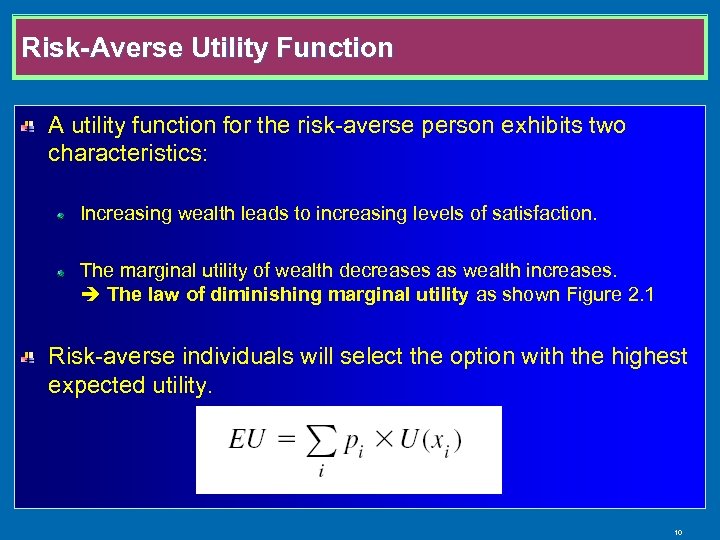 Risk-Averse Utility Function

A utility function for the risk-averse person exhibits two characteristics:

Increasing wealth leads to increasing levels of satisfaction.

The marginal utility of wealth decreases as wealth increases.
➔ The law of diminishing marginal utility as shown Figure 2.1

Risk-averse individuals will select the option with the highest expected utility.

$EU = \sum_{i} p_i \times U(x_i)$

10